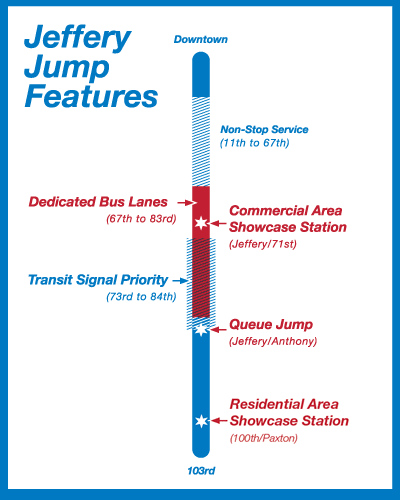 Jeffery Jump Features

Downtown

Non-Stop Service
(11th to 67th)

Dedicated Bus Lanes
(67th to 83rd)

Commercial Area Showcase Station
(Jeffery/71st)

Transit Signal Priority
(73rd to 84th)

Queue Jump
(Jeffery/Anthony)

Residential Area Showcase Station
(100th/Paxton)

103rd